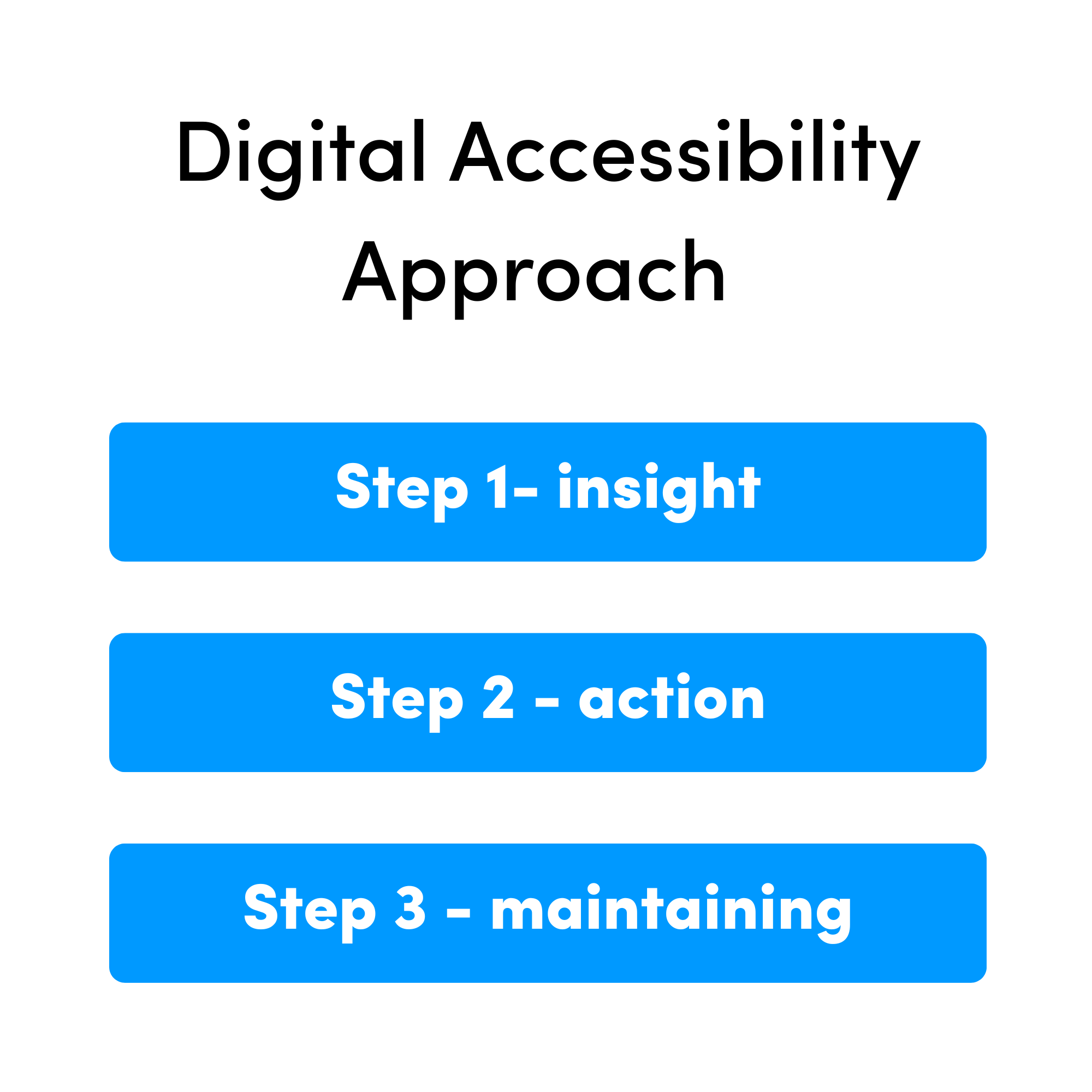 Digital Accessibility Approach

Step 1- insight

Step 2 - action

Step 3 - maintaining